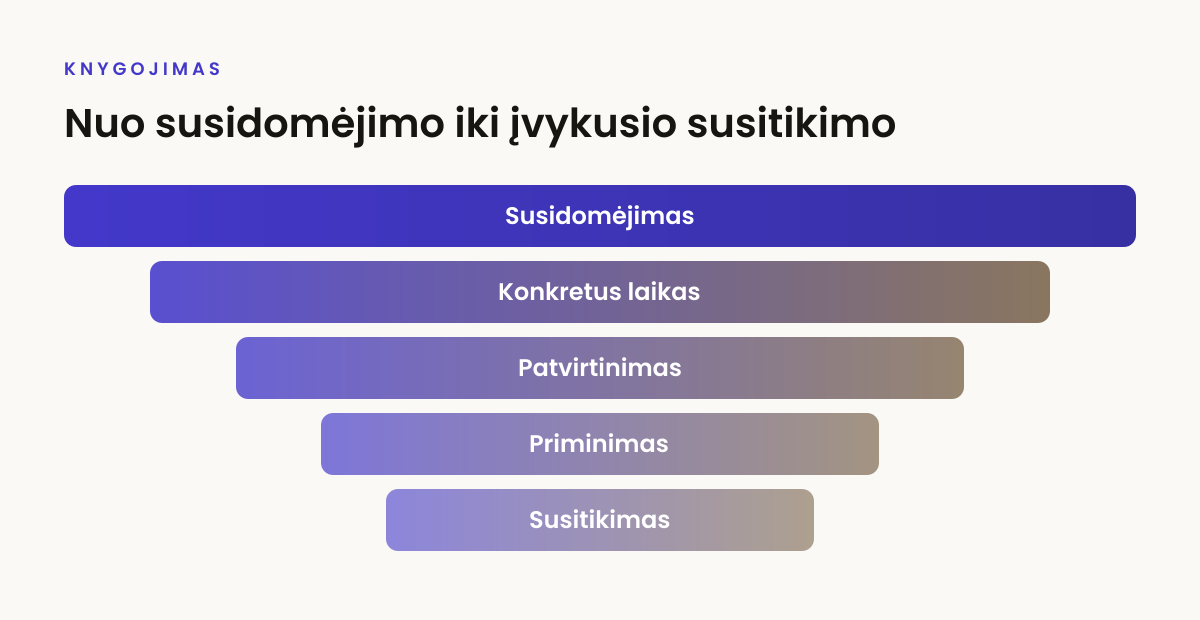 KNYGOJIMAS

Nuo susidomėjimo iki įvykusio susitikimo

Susidomėjimas

Konkretus laikas

Patvirtinimas

Priminimas

Susitikimas